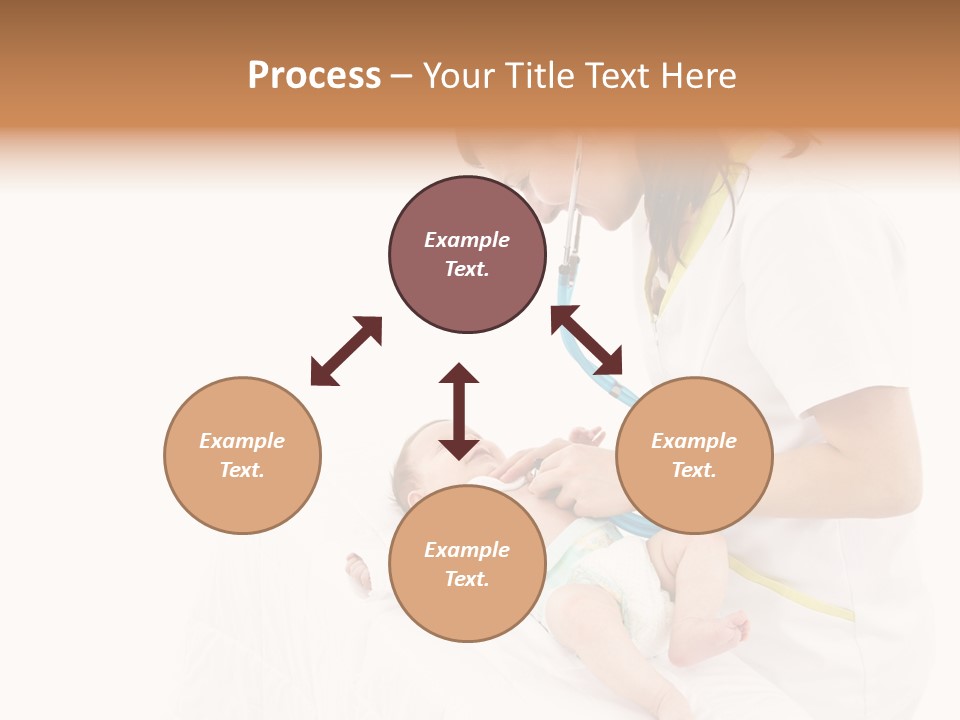 Process – Your Title Text Here

Example Text.

Example Text.

Example Text.

Example Text.